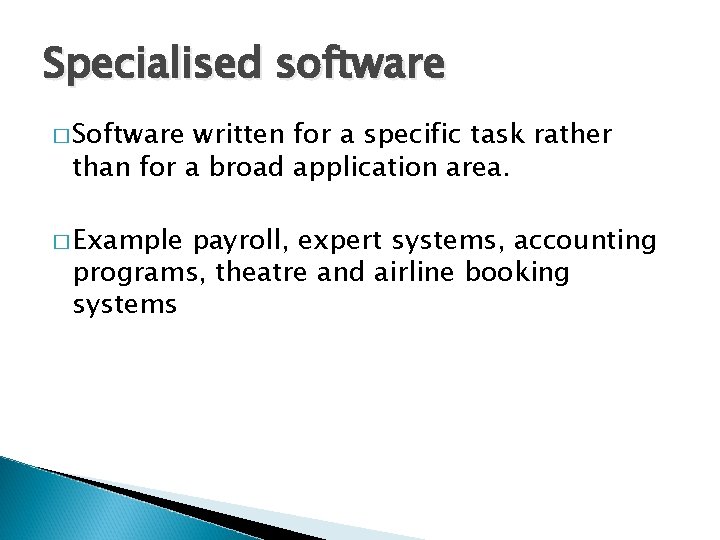 Specialised software

□ Software written for a specific task rather than for a broad application area.

□ Example payroll, expert systems, accounting programs, theatre and airline booking systems